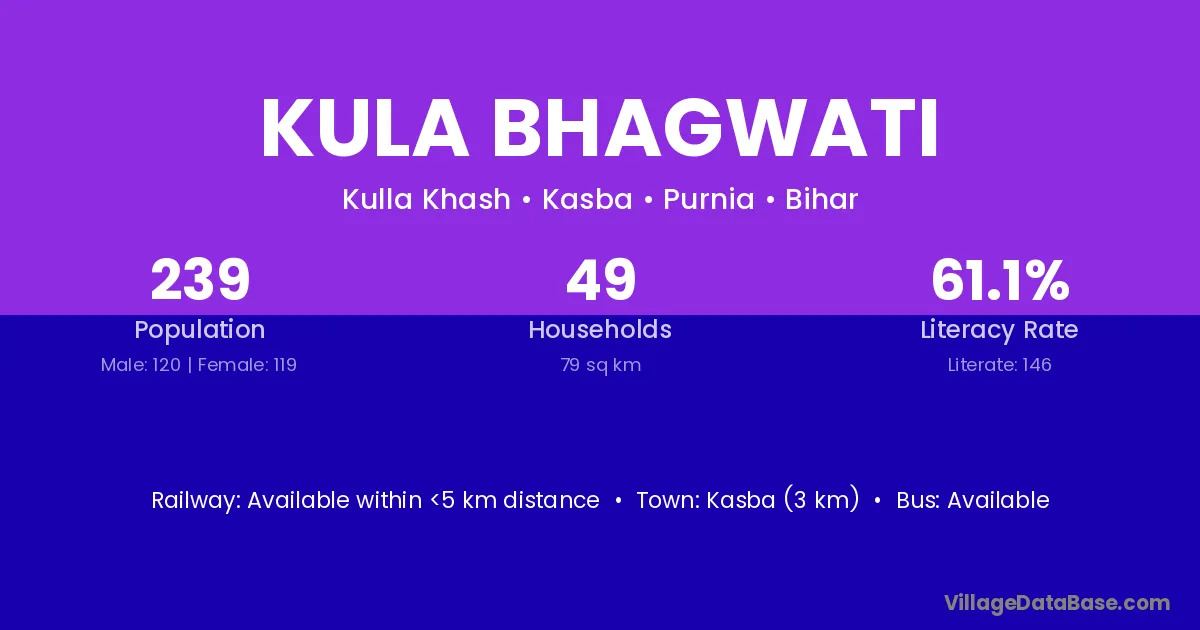 KULA BHAGWATI

Kulla Khash • Kasba • Purnia • Bihar

239
Population
Male: 120 | Female: 119

49
Households
79 sq km

61.1%
Literacy Rate
Literate: 146

Railway: Available within <5 km distance • Town: Kasba (3 km) • Bus: Available

VillageDataBase.com